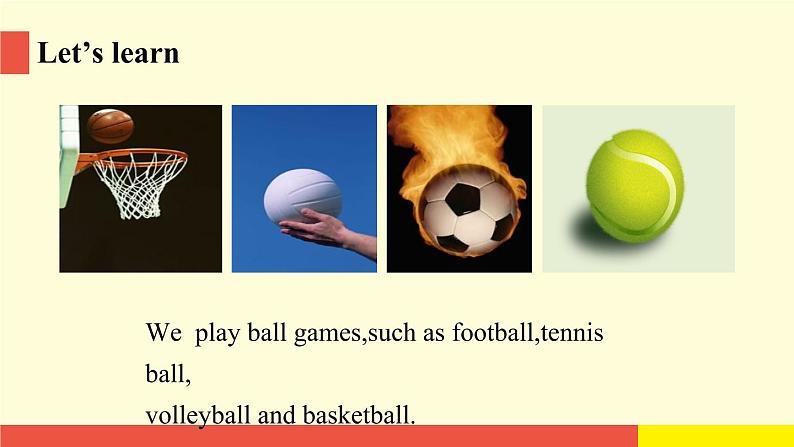 Let’s learn

We play ball games,such as football,tennis ball,
volleyball and basketball.